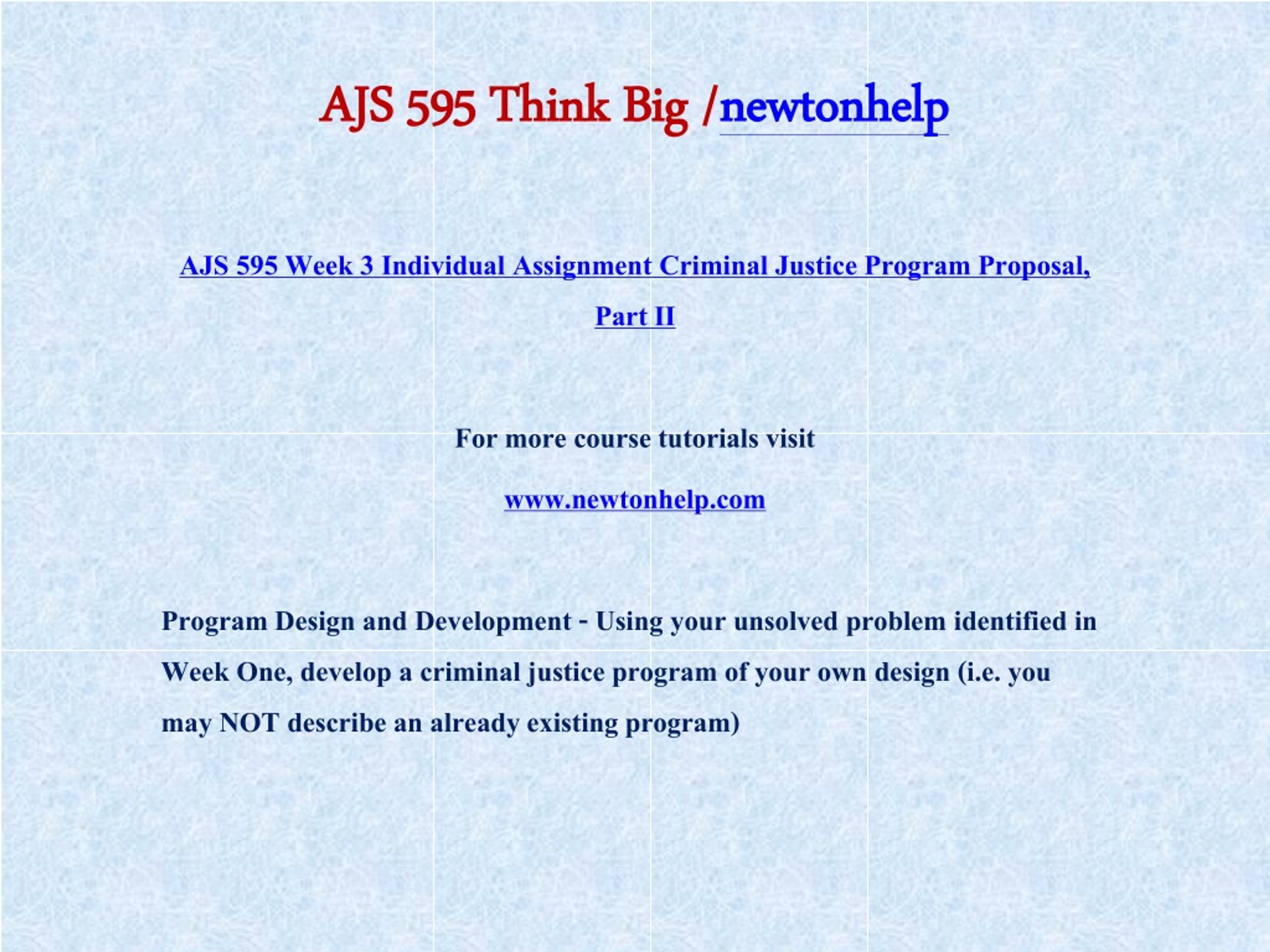 AJS 595 Think Big /newtonhelp

AJS 595 Week 3 Individual Assignment Criminal Justice Program Proposal, Part II

For more course tutorials visit

www.newtonhelp.com

Program Design and Development - Using your unsolved problem identified in Week One, develop a criminal justice program of your own design (i.e. you may NOT describe an already existing program)